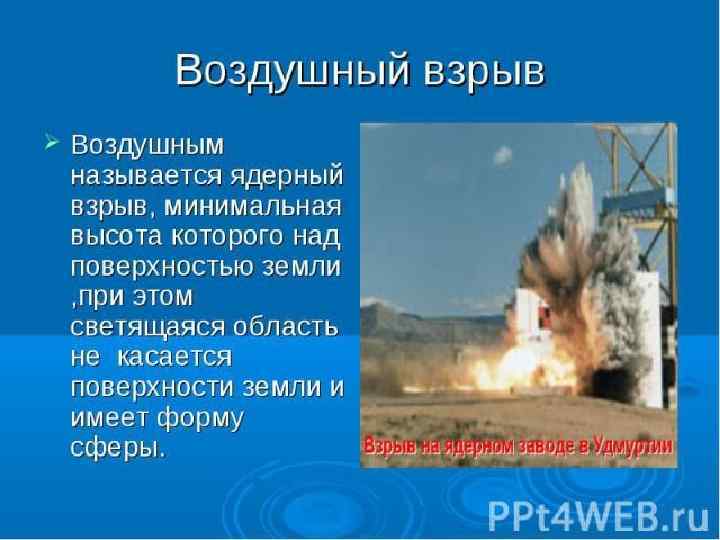 Воздушный взрыв

Воздушным называется ядерный взрыв, минимальная высота которого над поверхностью земли ,при этом светящаяся область не  касается поверхности земли и имеет форму сферы.

Взрыв на ядерном заводе в Удмуртии

PPt4WEB.ru